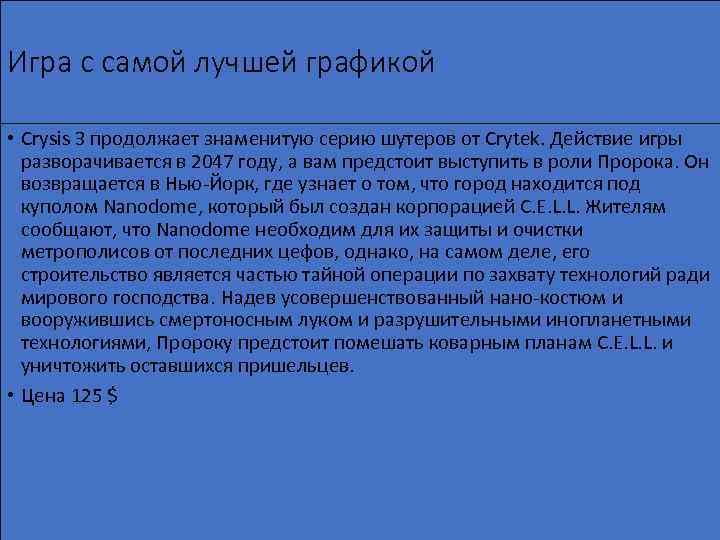 Игра с самой лучшей графикой

• Crysis 3 продолжает знаменитую серию шутеров от Crytek. Действие игры разворачивается в 2047 году, а вам предстоит выступить в роли Пророка. Он возвращается в Нью-Йорк, где узнает о том, что город находится под куполом Nanodome, который был создан корпорацией C.E.L.L. Жителям сообщают, что Nanodome необходим для их защиты и очистки метрополисов от последних цефов, однако, на самом деле, его строительство является частью тайной операции по захвату технологий ради мирового господства. Надев усовершенствованный нано-костюм и вооружившись смертоносным луком и разрушительными инопланетными технологиями, Пророку предстоит помешать коварным планам C.E.L.L. и уничтожить оставшихся пришельцев.

• Цена 125 $